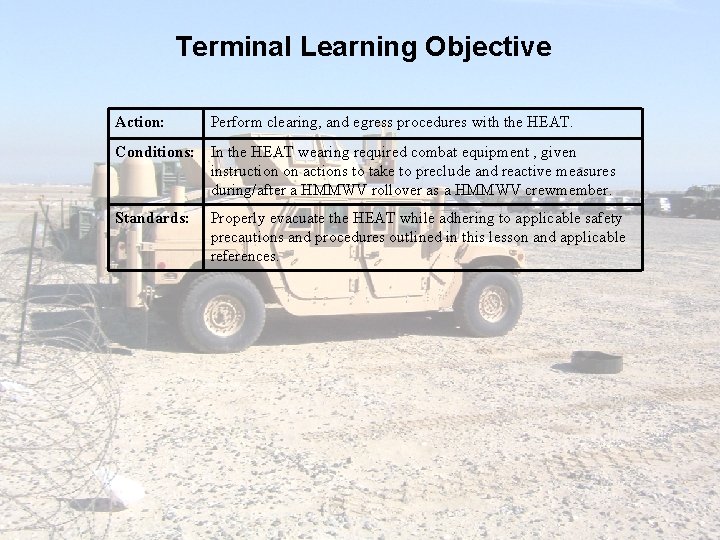 Terminal Learning Objective

| Action: | Perform clearing, and egress procedures with the HEAT. |
|---|---|
| Conditions: | In the HEAT wearing required combat equipment , given instruction on actions to take to preclude and reactive measures during/after a HMMWV rollover as a HMMWV crewmember. |
| Standards: | Properly evacuate the HEAT while adhering to applicable safety precautions and procedures outlined in this lesson and applicable references. |